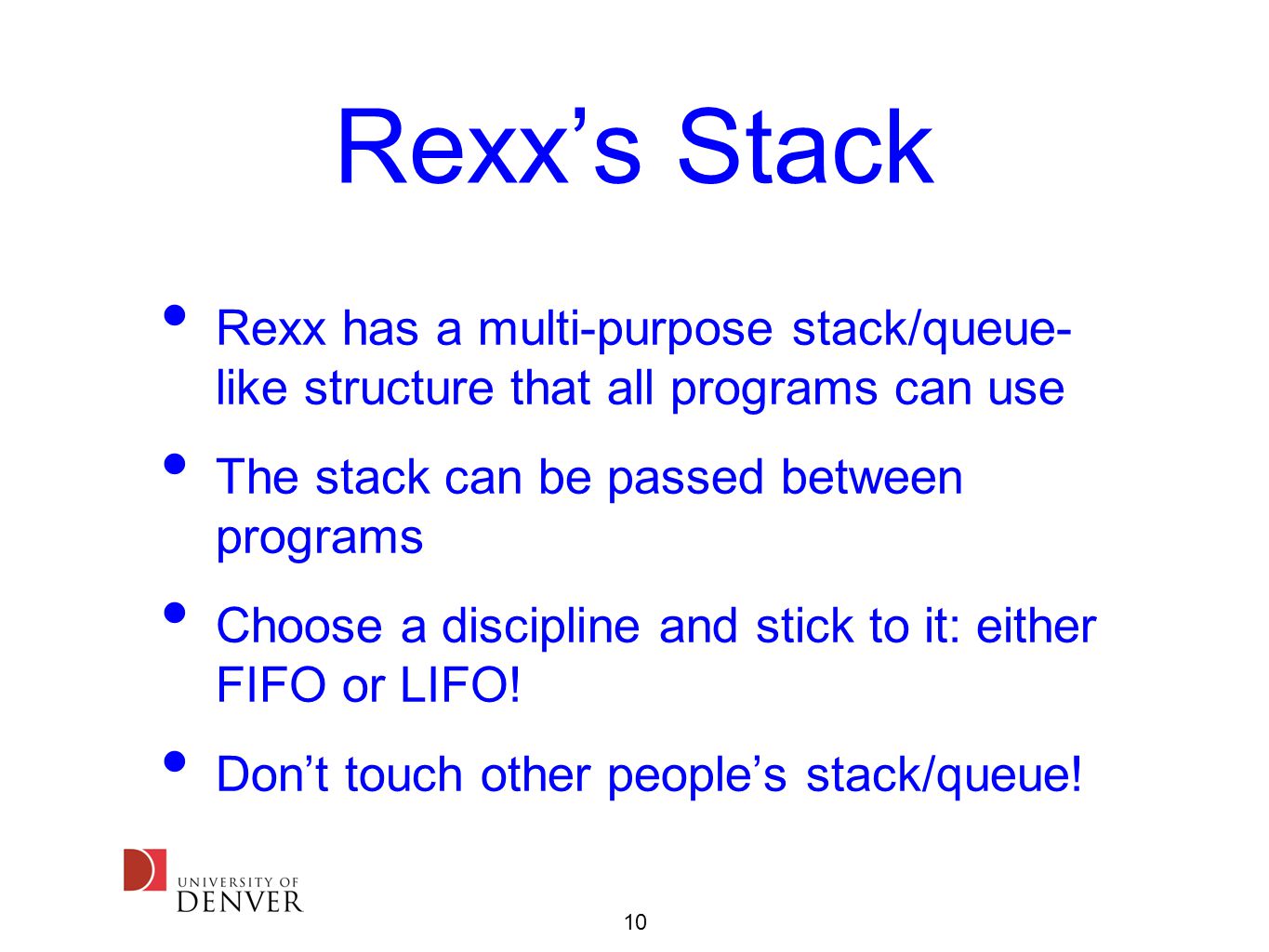 Rexx’s Stack

• Rexx has a multi-purpose stack/queue-like structure that all programs can use

• The stack can be passed between programs

• Choose a discipline and stick to it: either FIFO or LIFO!

• Don’t touch other people’s stack/queue!

UNIVERSITY OF DENVER

10